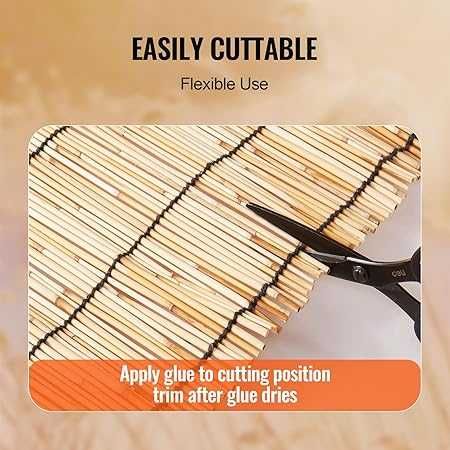 EASILY CUTTABLE

Flexible Use

Apply glue to cutting position trim after glue dries